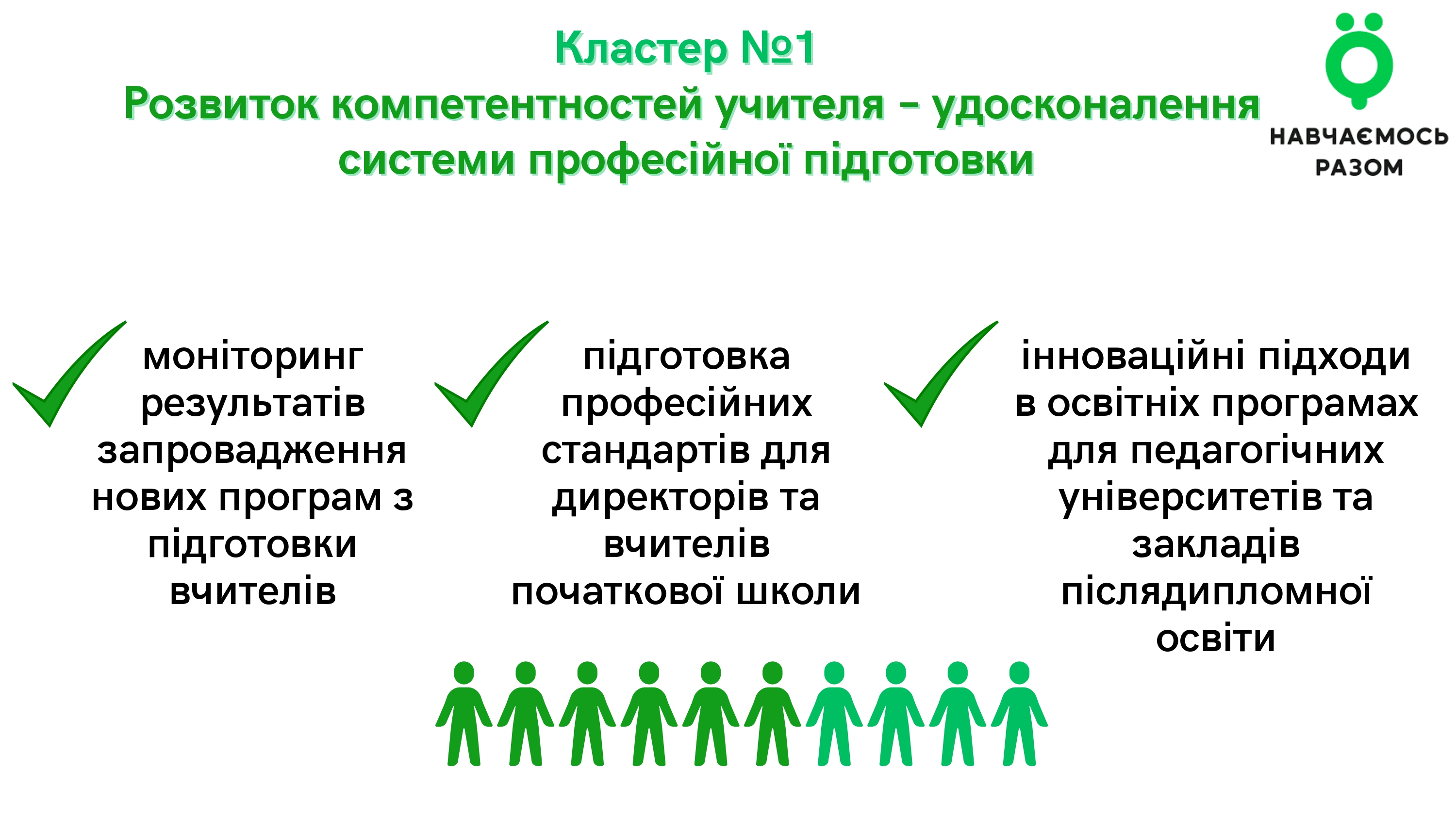 Кластер №1
Розвиток компетентностей учителя – удосконалення системи професійної підготовки

НАВЧАЄМОСЬ РАЗОМ

моніторинг результатів запровадження нових програм з підготовки вчителів

підготовка професійних стандартів для директорів та вчителів початкової школи

інноваційні підходи в освітніх програмах для педагогічних університетів та закладів післядипломної освіти